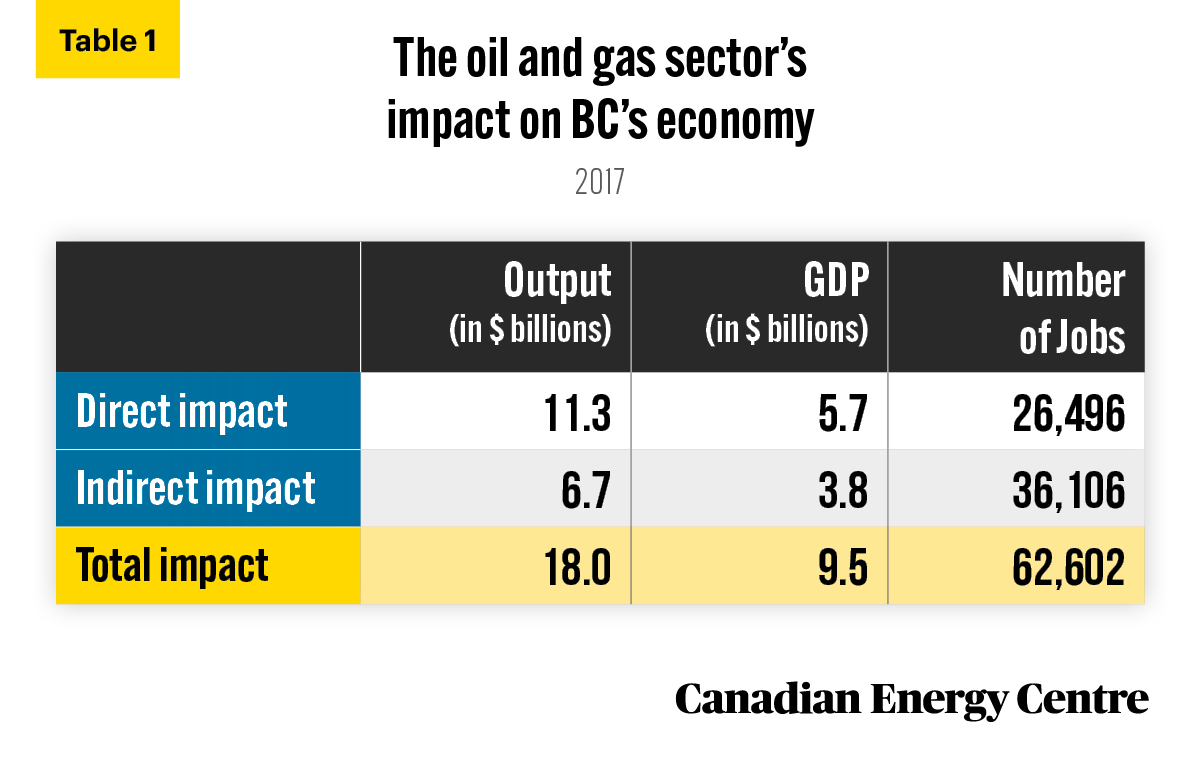 Table 1

The oil and gas sector's impact on BC's economy

2017

| | Output (in \$ billions) | GDP (in \$ billions) | Number of Jobs |
|---|---|---|---|
| Direct impact | 11.3 | 5.7 | 26,496 |
| Indirect impact | 6.7 | 3.8 | 36,106 |
| Total impact | 18.0 | 9.5 | 62,602 |

Canadian Energy Centre